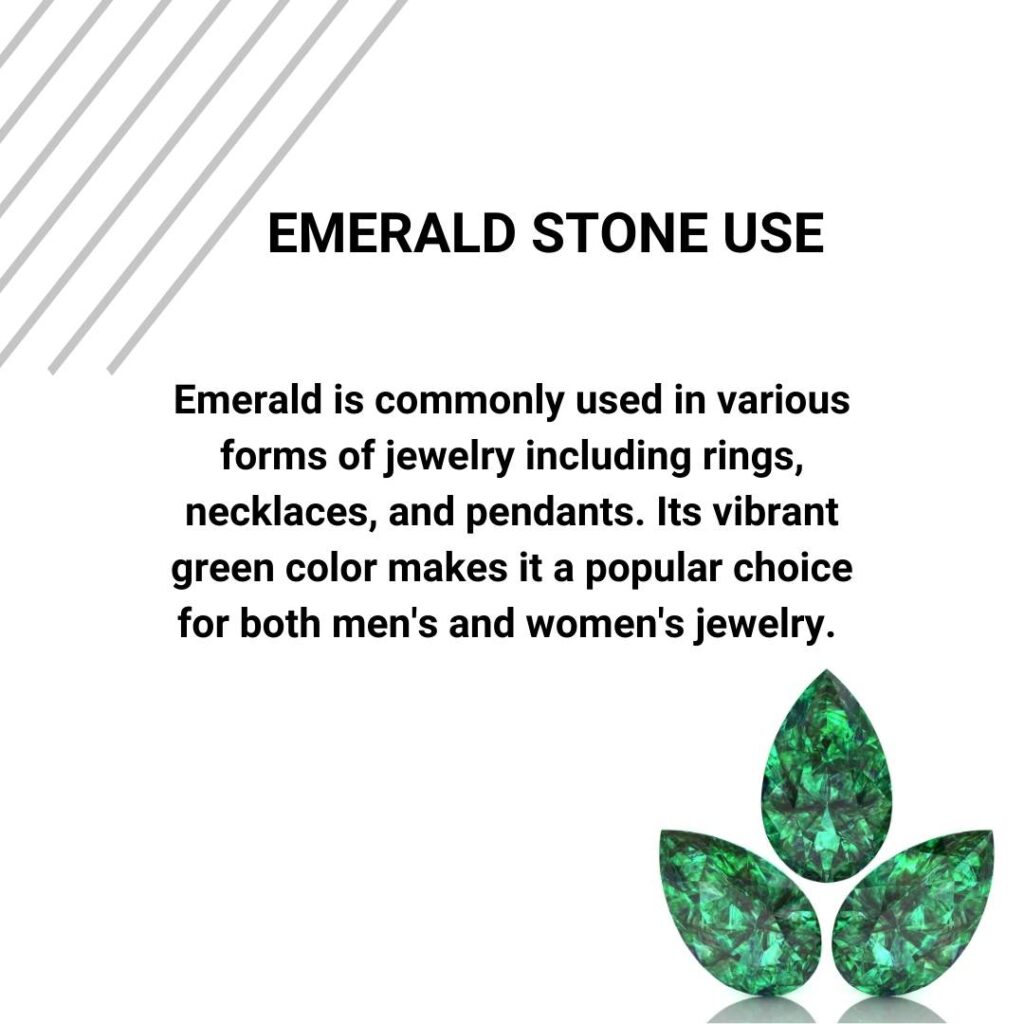 EMERALD STONE USE

Emerald is commonly used in various forms of jewelry including rings, necklaces, and pendants. Its vibrant green color makes it a popular choice for both men's and women's jewelry.